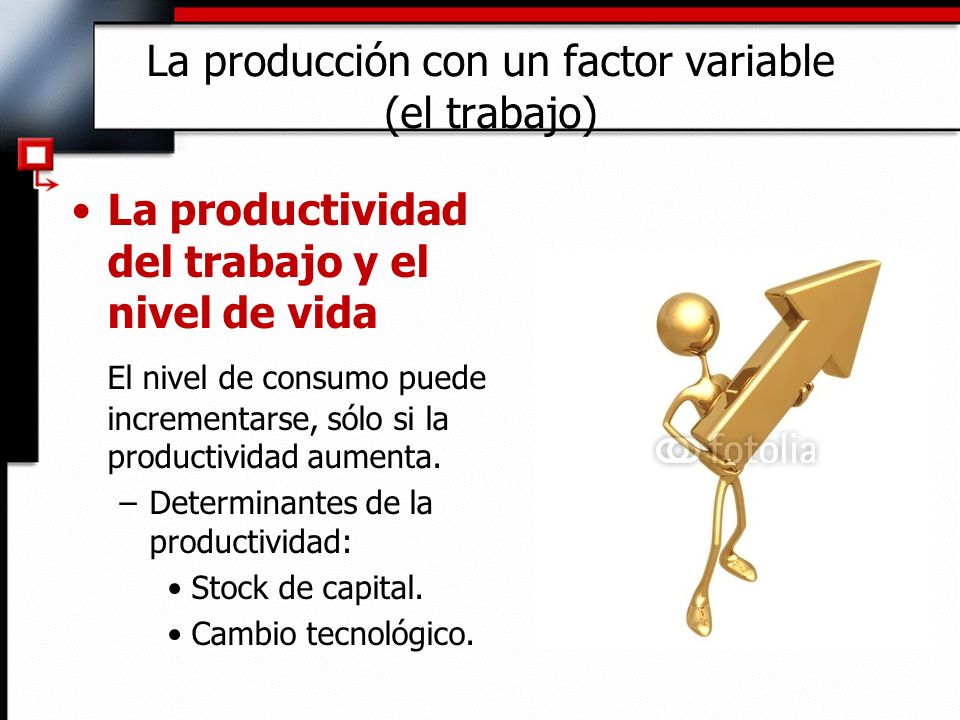 La producción con un factor variable (el trabajo)

• La productividad del trabajo y el nivel de vida

El nivel de consumo puede incrementarse, sólo si la productividad aumenta.

– Determinantes de la productividad:

• Stock de capital.

• Cambio tecnológico.

fotolia